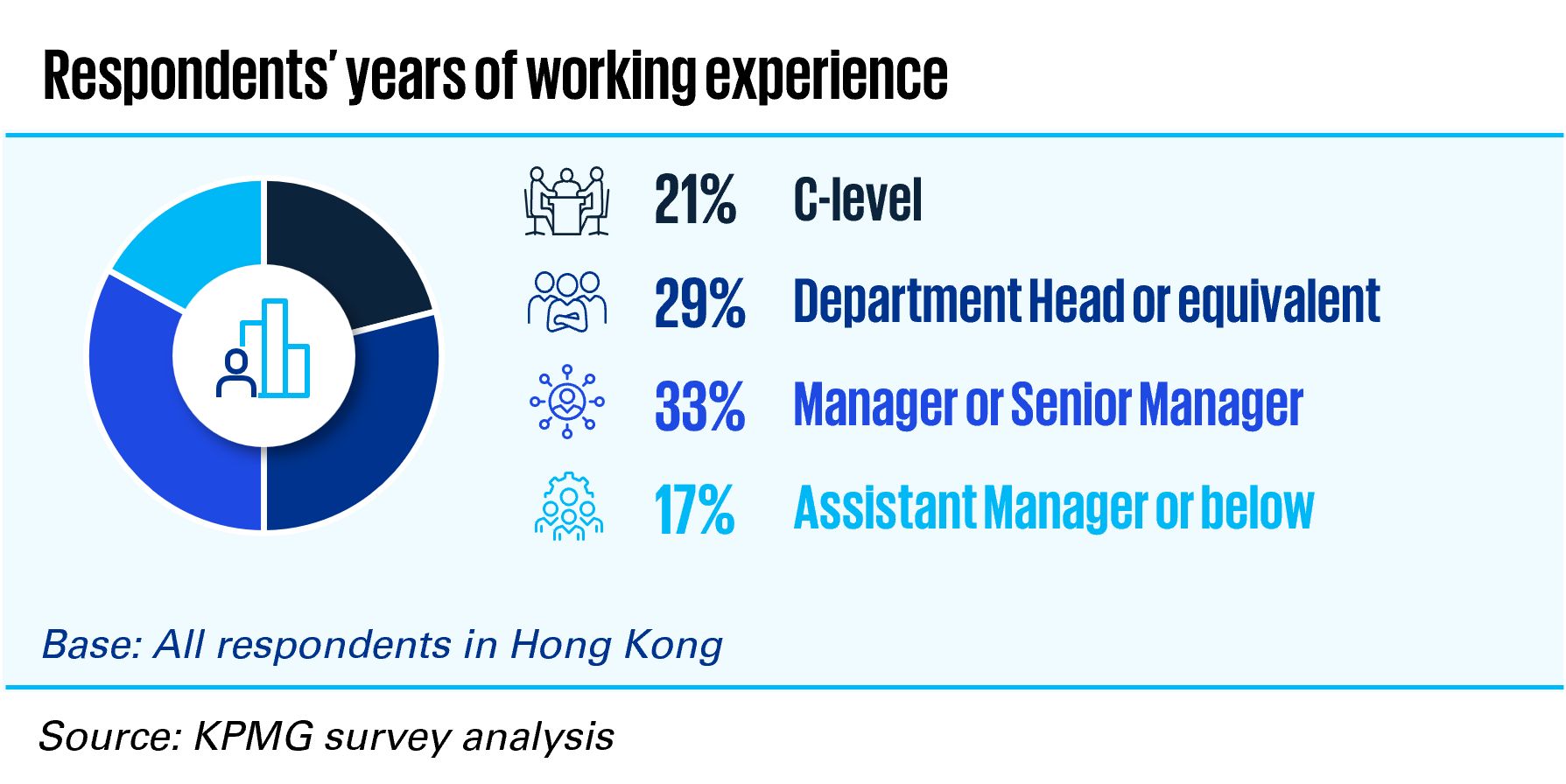 Respondents' years of working experience

21% C-level

29% Department Head or equivalent

33% Manager or Senior Manager

17% Assistant Manager or below

Base: All respondents in Hong Kong

Source: KPMG survey analysis